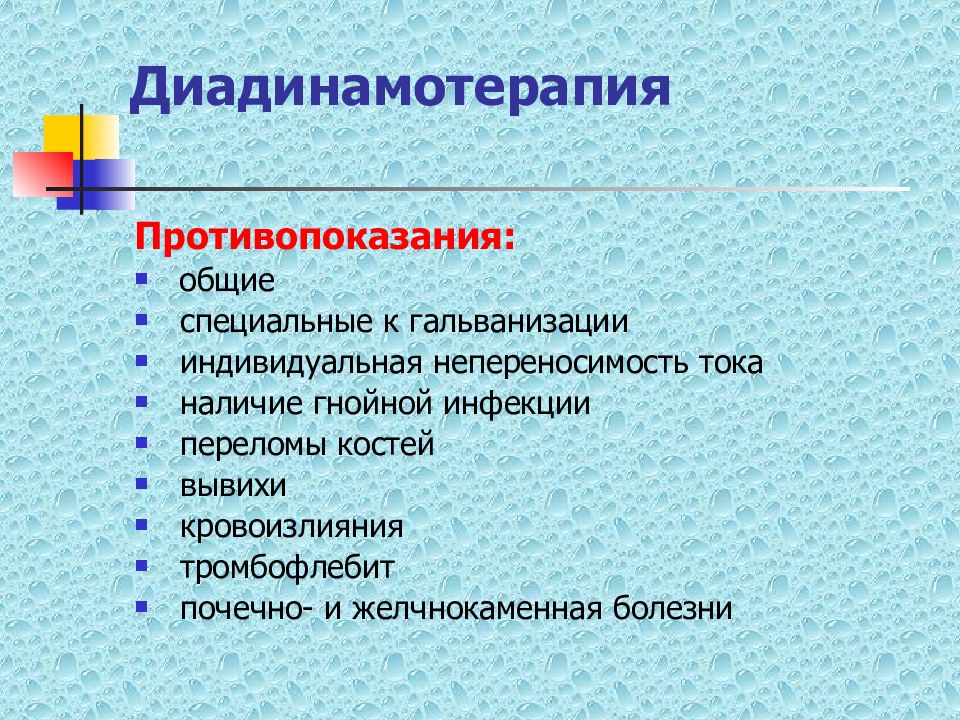 Диадинамотерапия

Противопоказания:
- общие
- специальные к гальванизации
- индивидуальная непереносимость тока
- наличие гнойной инфекции
- переломы костей
- вывихи
- кровоизлияния
- тромбофлебит
- почечно- и желчнокаменная болезни